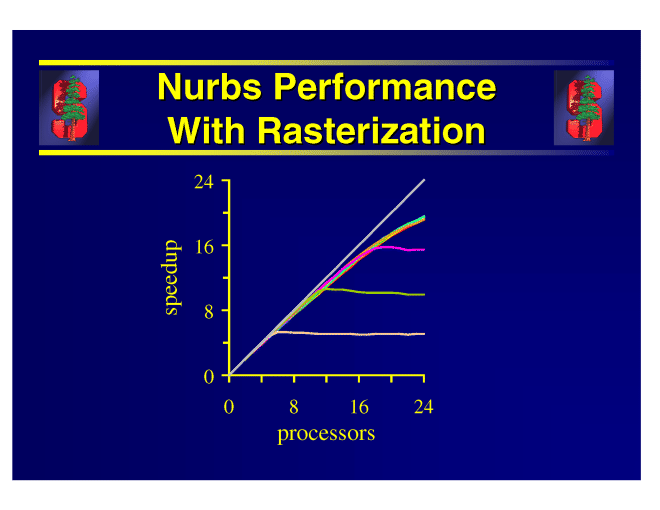 Nurbs Performance
With Rasterization

24
16
8
0
speedup
0
8
16
24
processors